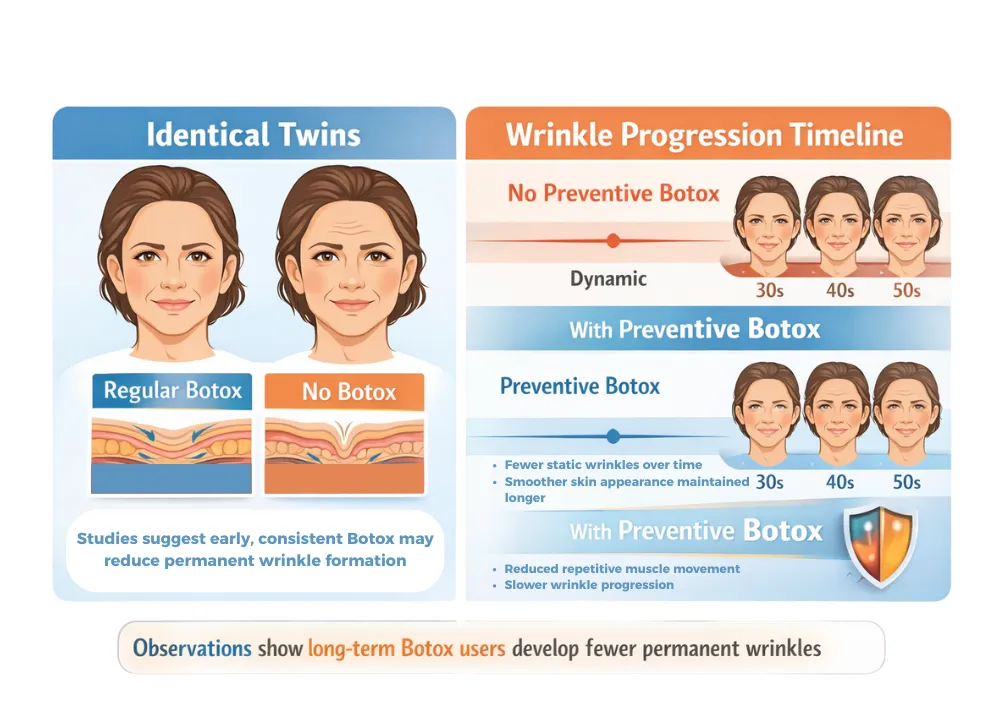 Identical Twins

Regular Botox

No Botox

Studies suggest early, consistent Botox may reduce permanent wrinkle formation

Wrinkle Progression Timeline

No Preventive Botox

Dynamic

30s 40s 50s

With Preventive Botox

Preventive Botox

• Fewer static wrinkles over time
• Smoother skin appearance maintained longer

30s 40s 50s

With Preventive Botox

• Reduced repetitive muscle movement
• Slower wrinkle progression

Observations show long-term Botox users develop fewer permanent wrinkles